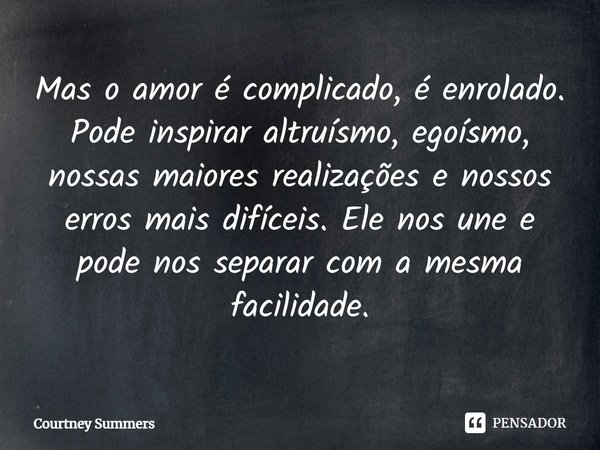 Mas o amor é complicado, é enrolado. Pode inspirar altruísmo, egoísmo, nossas maiores realizações e nossos erros mais difíceis. Ele nos une e pode nos separar com a mesma facilidade.

Courtney Summers

PENSADOR